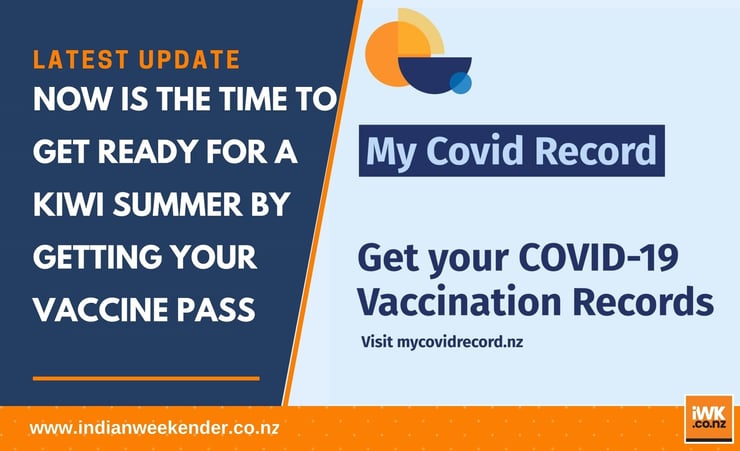 LATEST UPDATE

NOW IS THE TIME TO GET READY FOR A KIWI SUMMER BY GETTING YOUR VACCINE PASS

My Covid Record

Get your COVID-19 Vaccination Records

Visit mycovidrecord.nz

www.indianweekender.co.nz

iWK .co.nz